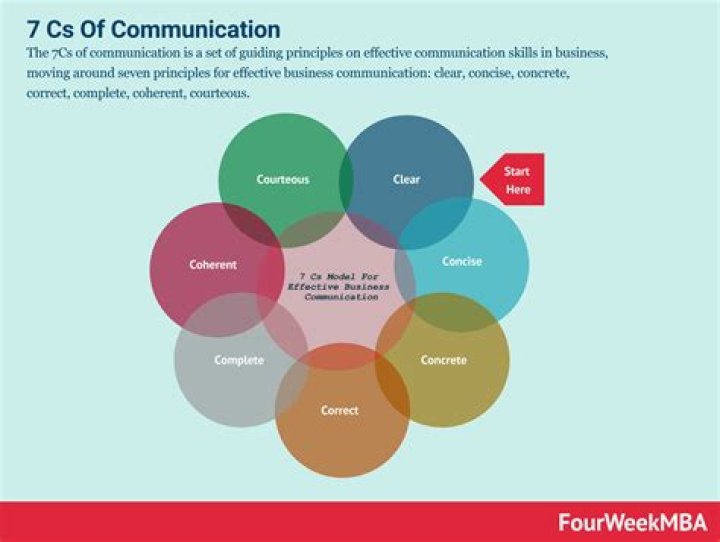 7 Cs Of Communication

The 7Cs of communication is a set of guiding principles on effective communication skills in business, moving around seven principles for effective business communication: clear, concise, concrete, correct, complete, coherent, courteous.

Courteous

Clear

Start Here

Coherent

7 Cs Model For Effective Business Communication

Concise

Complete

Concrete

Correct

FourWeekMBA